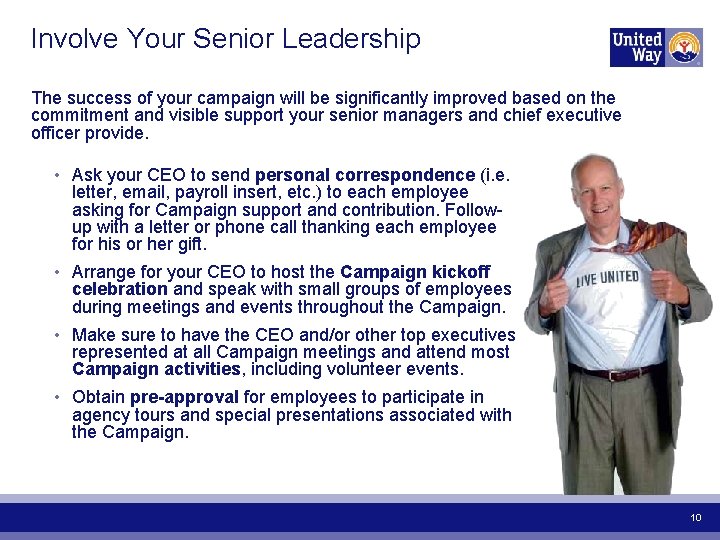 Involve Your Senior Leadership

United Way

The success of your campaign will be significantly improved based on the commitment and visible support your senior managers and chief executive officer provide.

• Ask your CEO to send personal correspondence (i.e. letter, email, payroll insert, etc.) to each employee asking for Campaign support and contribution. Follow-up with a letter or phone call thanking each employee for his or her gift.

• Arrange for your CEO to host the Campaign kickoff celebration and speak with small groups of employees during meetings and events throughout the Campaign.

• Make sure to have the CEO and/or other top executives represented at all Campaign meetings and attend most Campaign activities, including volunteer events.

• Obtain pre-approval for employees to participate in agency tours and special presentations associated with the Campaign.

LIVE UNITED

10